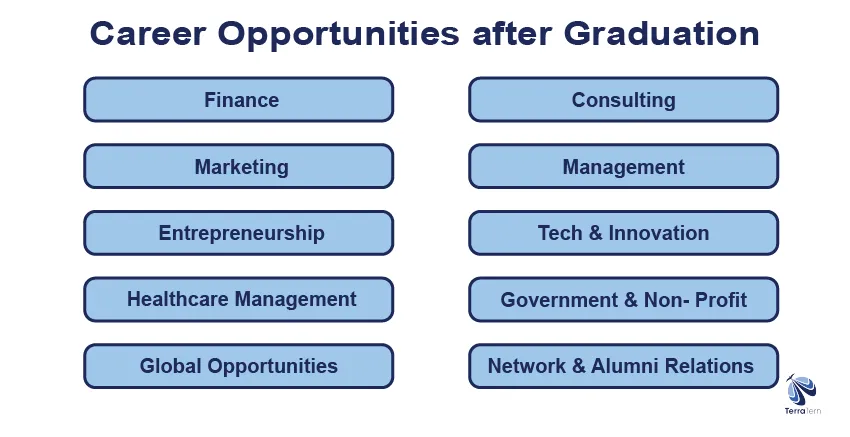 Career Opportunities after Graduation

Finance

Marketing

Entrepreneurship

Healthcare Management

Global Opportunities

Consulting

Management

Tech & Innovation

Government & Non- Profit

Network & Alumni Relations

TerraTern